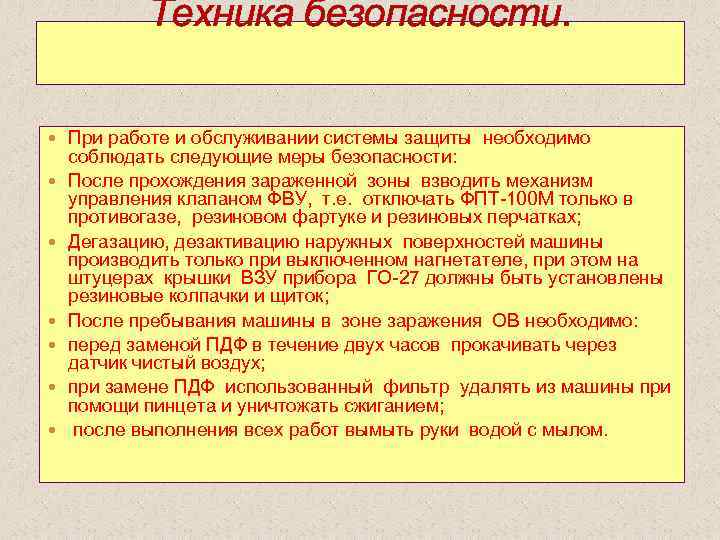 Техника безопасности.

- При работе и обслуживании системы защиты необходимо соблюдать следующие меры безопасности:
- После прохождения зараженной зоны взводить механизм управления клапаном ФВУ, т.е. отключать ФПТ-100М только в противогазе, резиновом фартуке и резиновых перчатках;
- Дегазацию, дезактивацию наружных поверхностей машины производить только при выключенном нагнетателе, при этом на штуцерах крышки ВЗУ прибора ГО-27 должны быть установлены резиновые колпачки и щиток;
- После пребывания машины в зоне заражения ОВ необходимо:
- перед заменой ПДФ в течение двух часов прокачивать через датчик чистый воздух;
- при замене ПДФ использованный фильтр удалять из машины при помощи пинцета и уничтожать сжиганием;
- после выполнения всех работ вымыть руки водой с мылом.